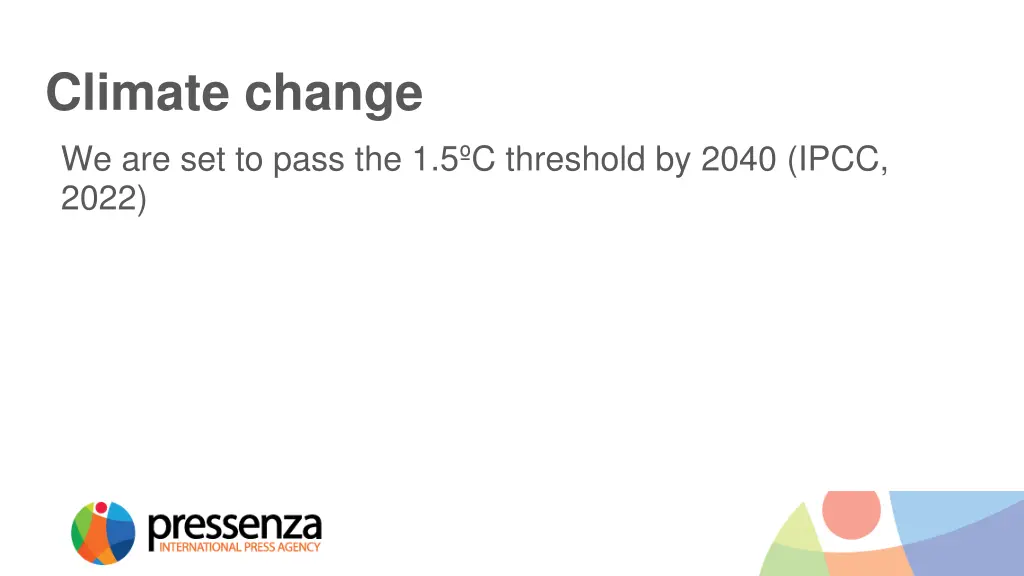 Climate change

We are set to pass the 1.5ºC threshold by 2040 (IPCC, 2022)

pressenza
INTERNATIONAL PRESS AGENCY